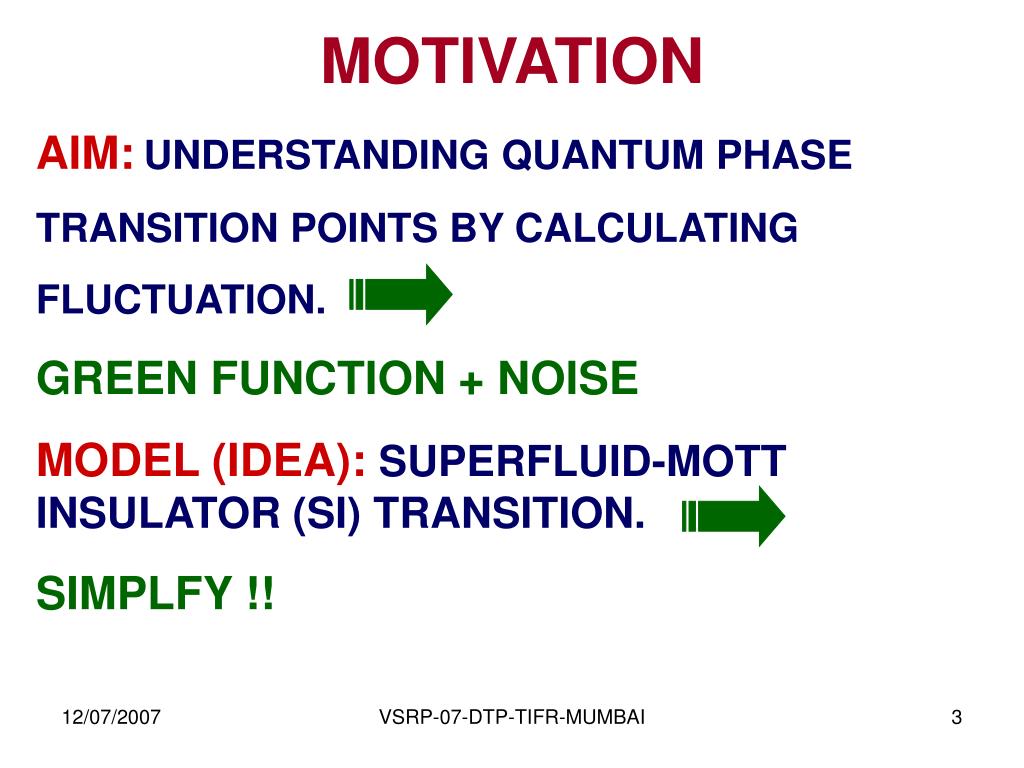 MOTIVATION

AIM: UNDERSTANDING QUANTUM PHASE TRANSITION POINTS BY CALCULATING FLUCTUATION.

GREEN FUNCTION + NOISE

MODEL (IDEA): SUPERFLUID-MOTT INSULATOR (SI) TRANSITION.

SIMPLFY !!

12/07/2007

VSRP-07-DTP-TIFR-MUMBAI

3